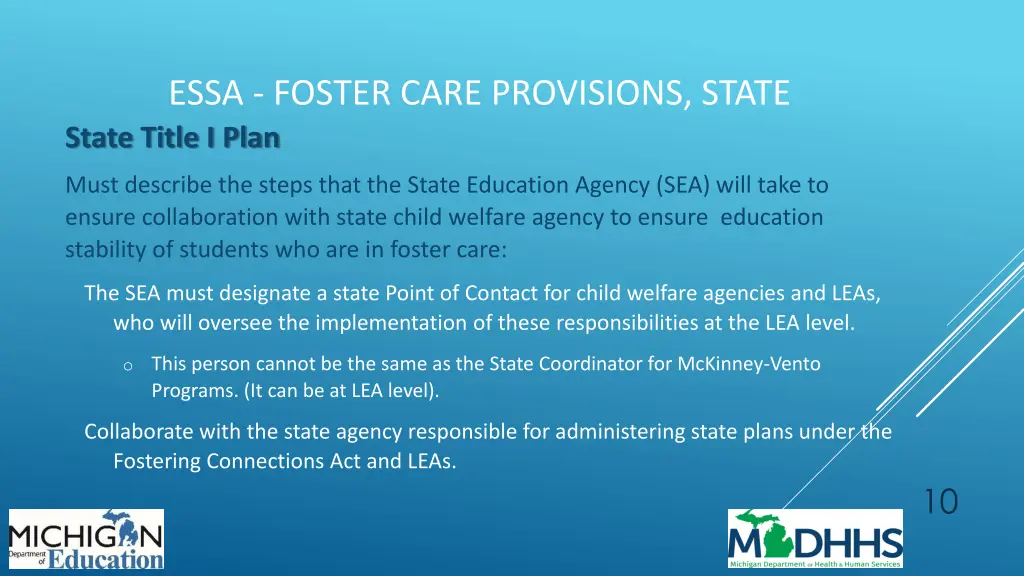 ESSA - FOSTER CARE PROVISIONS, STATE

State Title I Plan

Must describe the steps that the State Education Agency (SEA) will take to ensure collaboration with state child welfare agency to ensure education stability of students who are in foster care:

The SEA must designate a state Point of Contact for child welfare agencies and LEAs, who will oversee the implementation of these responsibilities at the LEA level.

o This person cannot be the same as the State Coordinator for McKinney-Vento Programs. (It can be at LEA level).

Collaborate with the state agency responsible for administering state plans under the Fostering Connections Act and LEAs.

10

MICHIGAN Department of Education

MDHHS Michigan Department of Health & Human Services